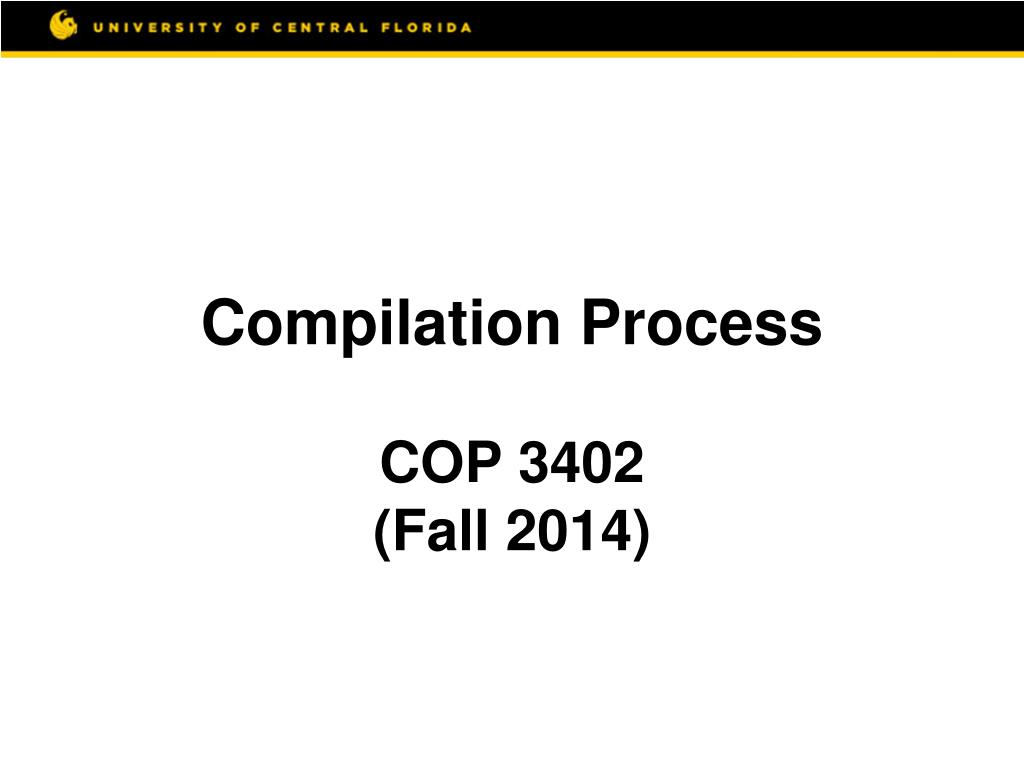 UNIVERSITY OF CENTRAL FLORIDA

Compilation Process

COP 3402
(Fall 2014)